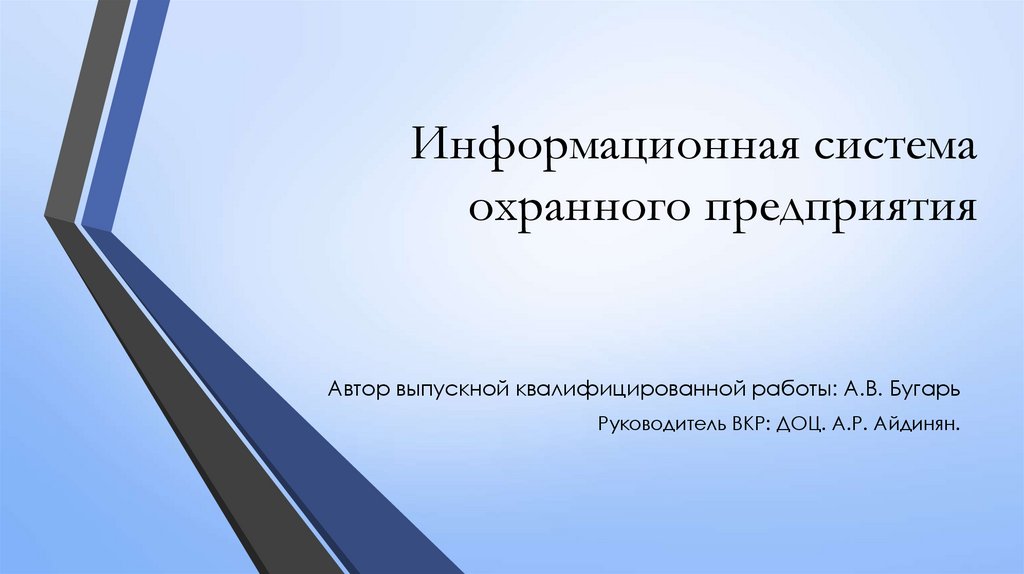 Информационная система охранного предприятия

Автор выпускной квалифицированной работы: А.В. Бугарь

Руководитель ВКР: ДОЦ. А.Р. Айдинян.